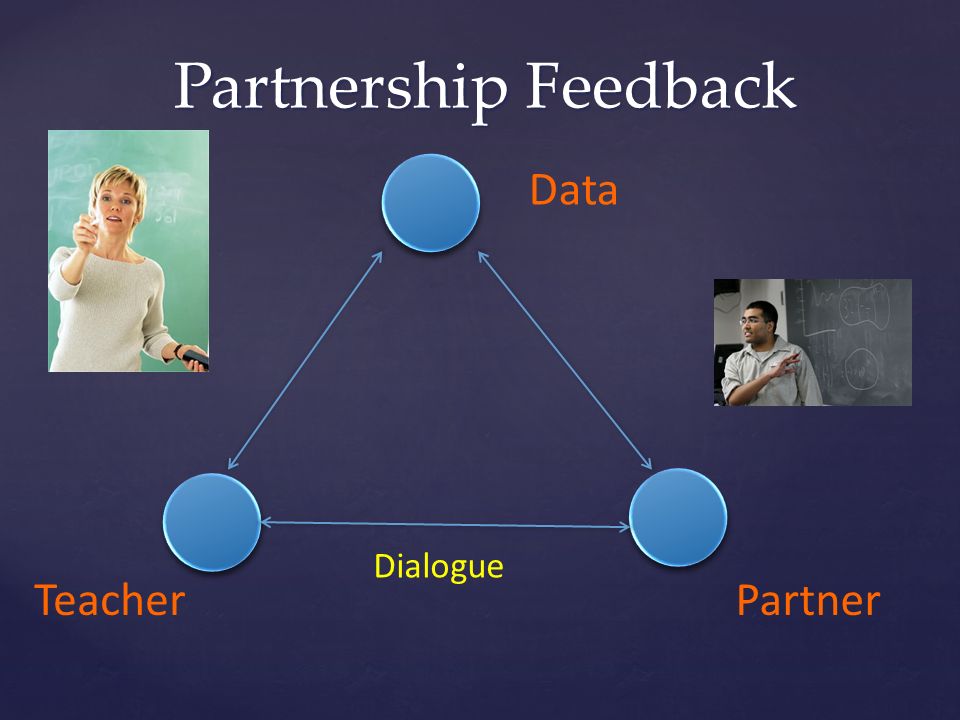 Partnership Feedback

Data

Dialogue

Teacher

Partner